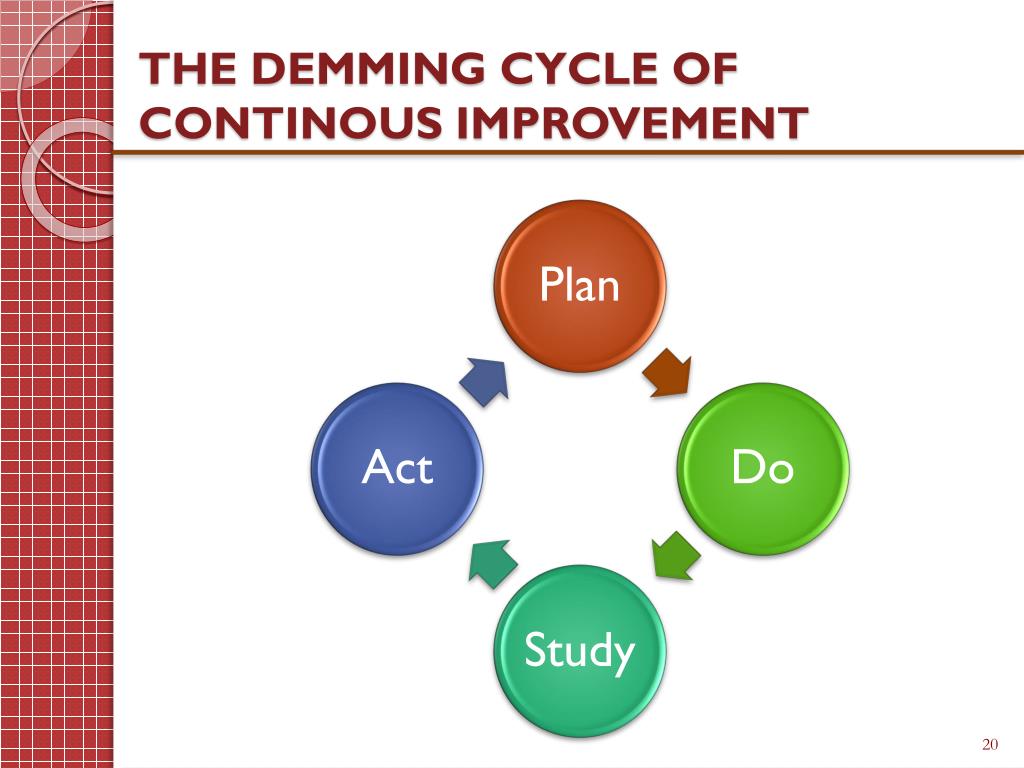 THE DEMMING CYCLE OF CONTINOUS IMPROVEMENT

Plan

Do

Study

Act

20